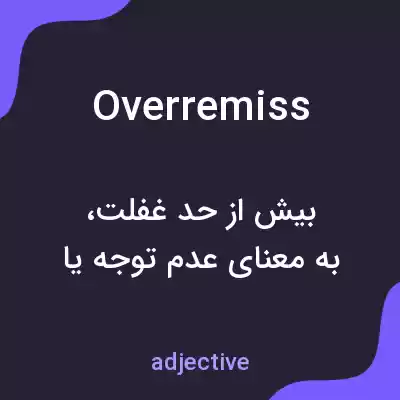 Overremiss

بیش از حد غفلت، به معنای عدم توجه یا

adjective